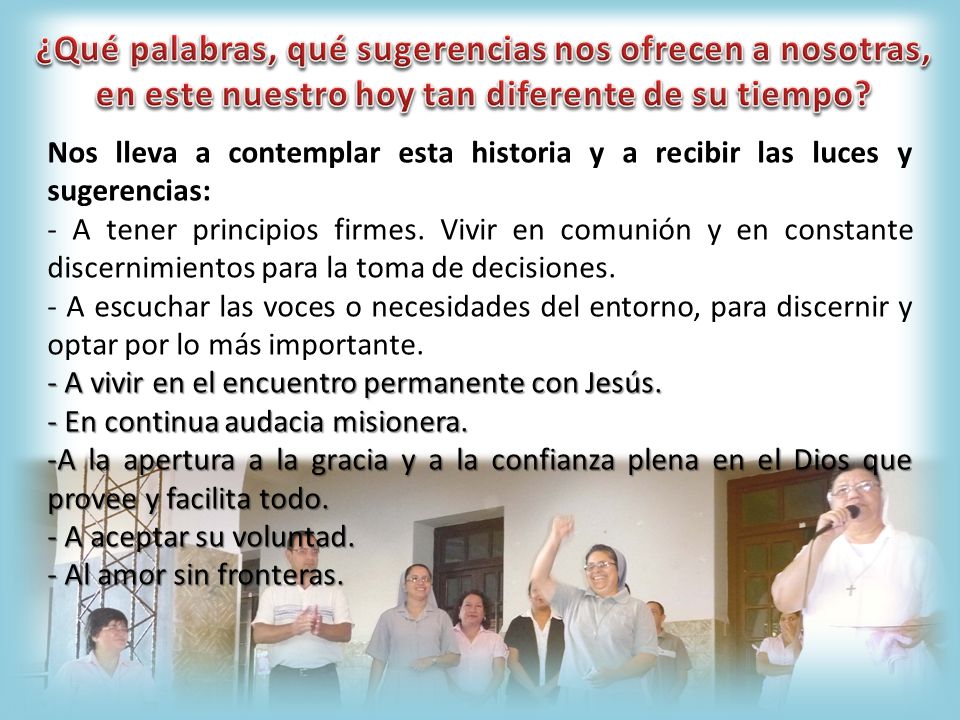 ¿Qué palabras, qué sugerencias nos ofrecen a nosotras, en este nuestro hoy tan diferente de su tiempo?

Nos lleva a contemplar esta historia y a recibir las luces y sugerencias:
- A tener principios firmes. Vivir en comunión y en constante discernimientos para la toma de decisiones.
- A escuchar las voces o necesidades del entorno, para discernir y optar por lo más importante.
- A vivir en el encuentro permanente con Jesús.
- En continua audacia misionera.
-A la apertura a la gracia y a la confianza plena en el Dios que provee y facilita todo.
- A aceptar su voluntad.
- Al amor sin fronteras.